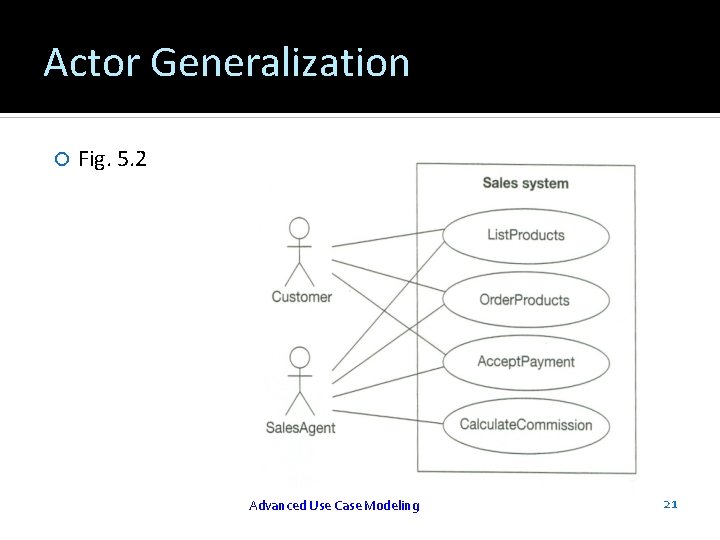 Actor Generalization

Fig. 5.2

Sales system

ListProducts

OrderProducts

AcceptPayment

CalculateCommission

Customer

SalesAgent

Advanced Use Case Modeling

21